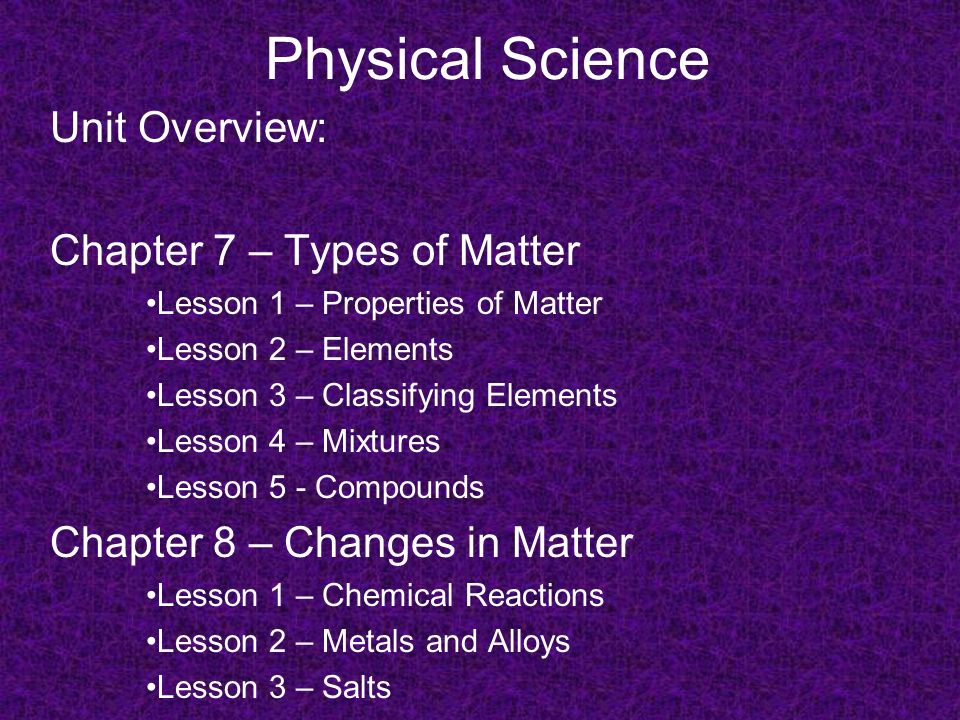 Physical Science

Unit Overview:

Chapter 7 – Types of Matter

•Lesson 1 – Properties of Matter
•Lesson 2 – Elements
•Lesson 3 – Classifying Elements
•Lesson 4 – Mixtures
•Lesson 5 - Compounds

Chapter 8 – Changes in Matter

•Lesson 1 – Chemical Reactions
•Lesson 2 – Metals and Alloys
•Lesson 3 – Salts